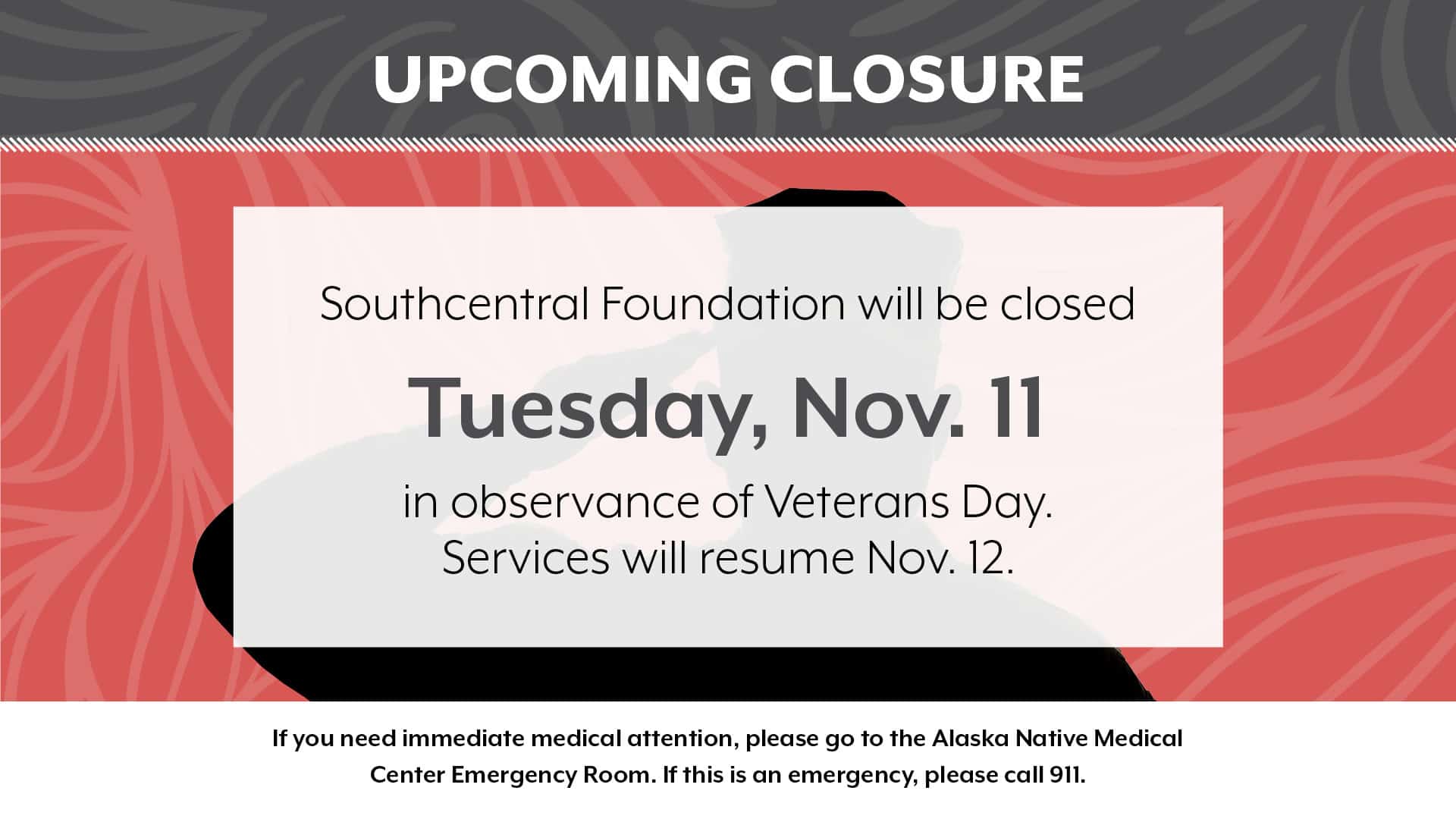 UPCOMING CLOSURE

Southcentral Foundation will be closed

Tuesday, Nov. 11

in observance of Veterans Day. Services will resume Nov. 12.

If you need immediate medical attention, please go to the Alaska Native Medical Center Emergency Room. If this is an emergency, please call 911.